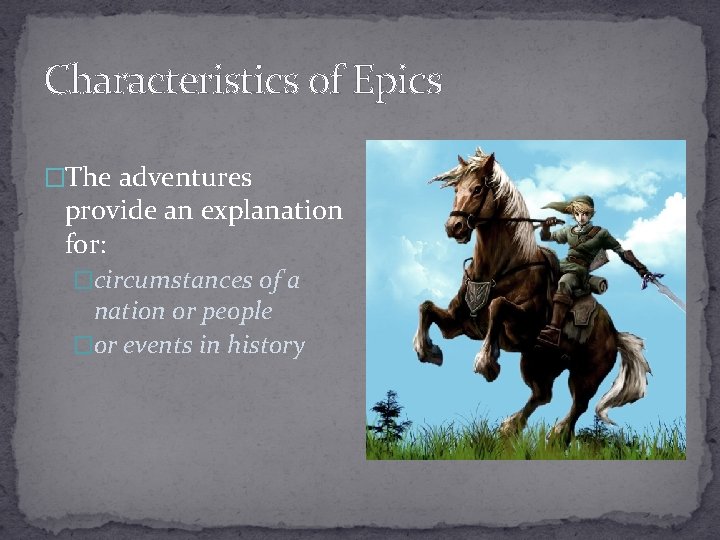 Characteristics of Epics

□The adventures provide an explanation for:

□circumstances of a nation or people

□or events in history